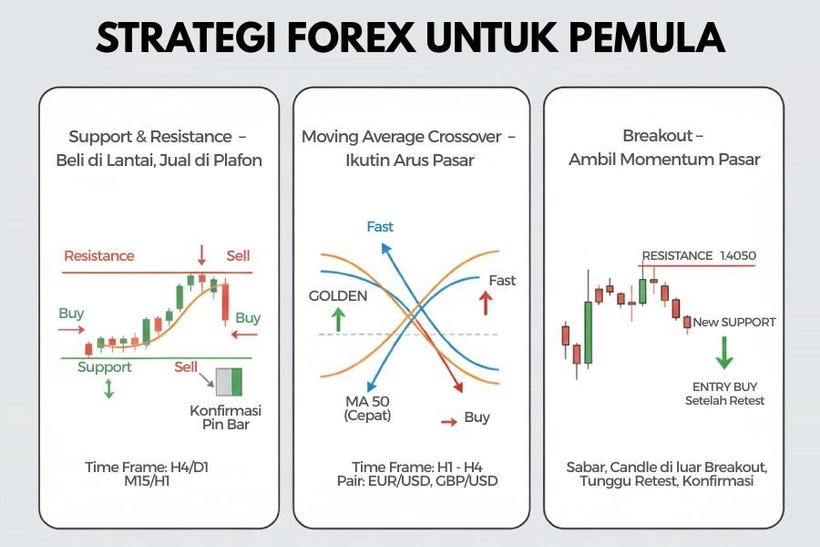 STRATEGI FOREX UNTUK PEMULA

Support & Resistance – Beli di Lantai, Jual di Plafon

Resistance
Sell
Buy
Buy
Support
Sell
Konfirmasi Pin Bar

Time Frame: H4/D1 M15/H1

Moving Average Crossover – Ikutin Arus Pasar

Fast
Fast
GOLDEN
MA 50 (Cepat)
Buy

Time Frame: H1 - H4
Pair: EUR/USD, GBP/USD

Breakout – Ambil Momentum Pasar

RESISTANCE 1.4050
New SUPPORT
ENTRY BUY Setelah Retest

Sabar, Candle di luar Breakout, Tunggu Retest, Konfirmasi